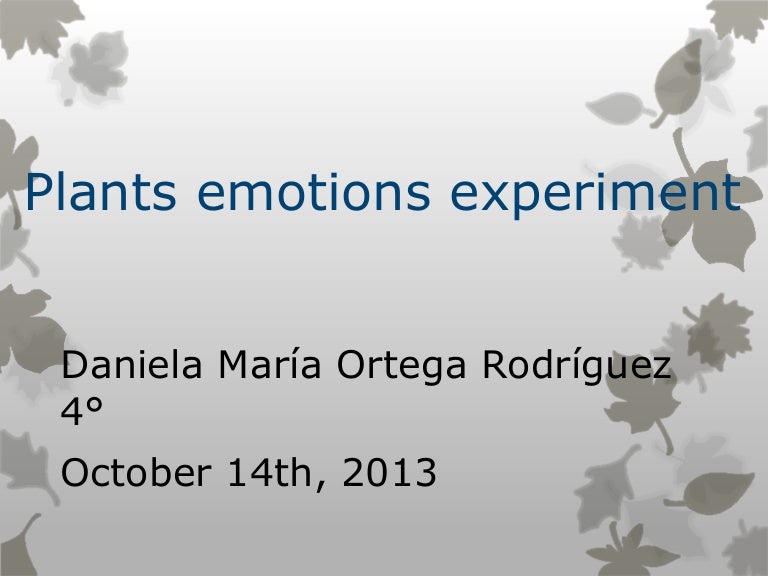 Plants emotions experiment

Daniela María Ortega Rodríguez
4°

October 14th, 2013